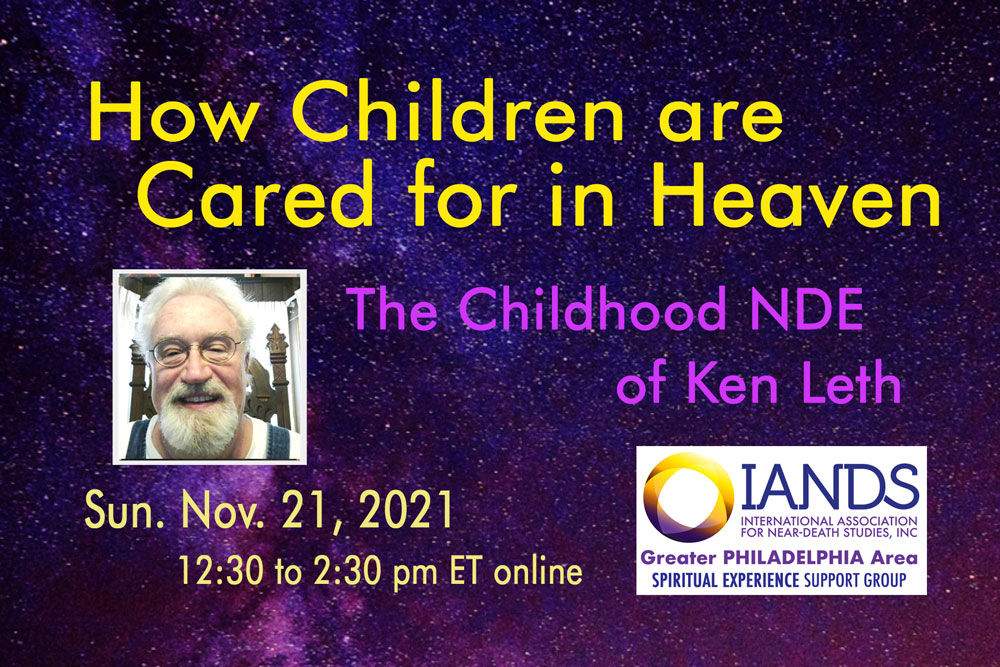 How Children are Cared for in Heaven

The Childhood NDE of Ken Leth

Sun. Nov. 21, 2021
12:30 to 2:30 pm ET online

IANDS
INTERNATIONAL ASSOCIATION FOR NEAR-DEATH STUDIES, INC
Greater PHILADELPHIA Area
SPIRITUAL EXPERIENCE SUPPORT GROUP